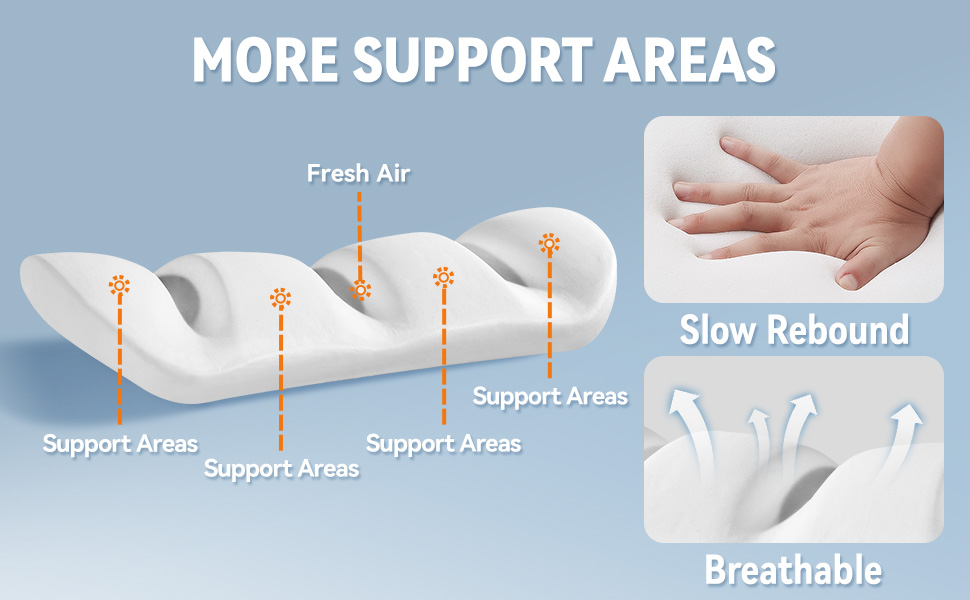 MORE SUPPORT AREAS

Fresh Air

Support Areas

Support Areas

Support Areas

Support Areas

Slow Rebound

Breathable